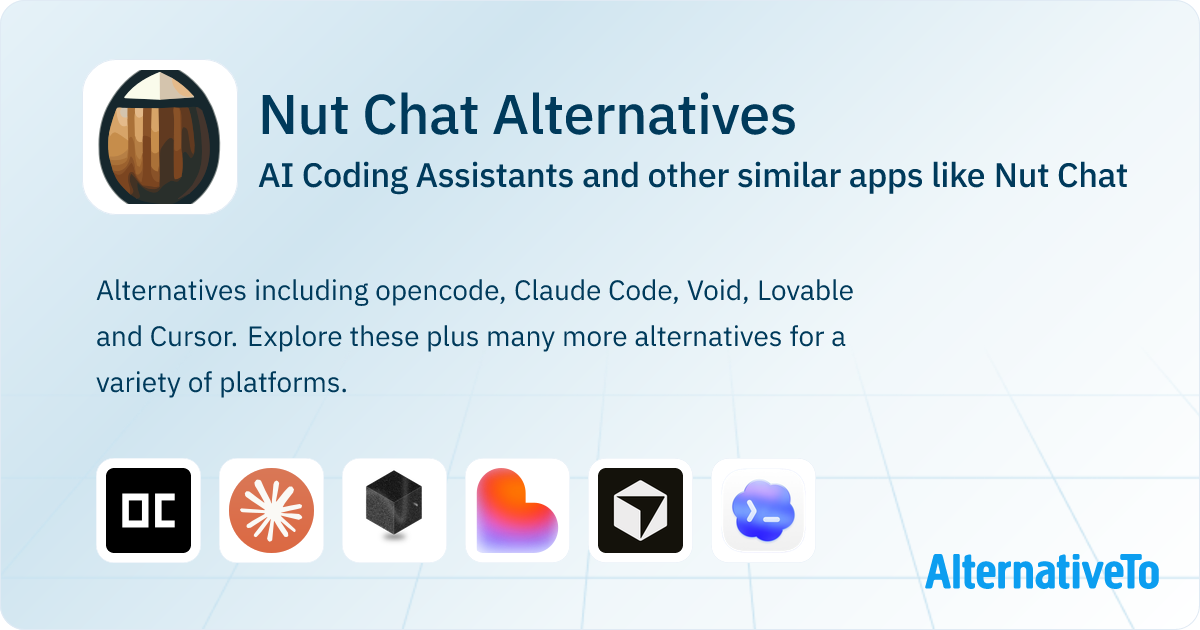 Nut Chat Alternatives
AI Coding Assistants and other similar apps like Nut Chat

Alternatives including opencode, Claude Code, Void, Lovable and Cursor. Explore these plus many more alternatives for a variety of platforms.

OC

AlternativeTo